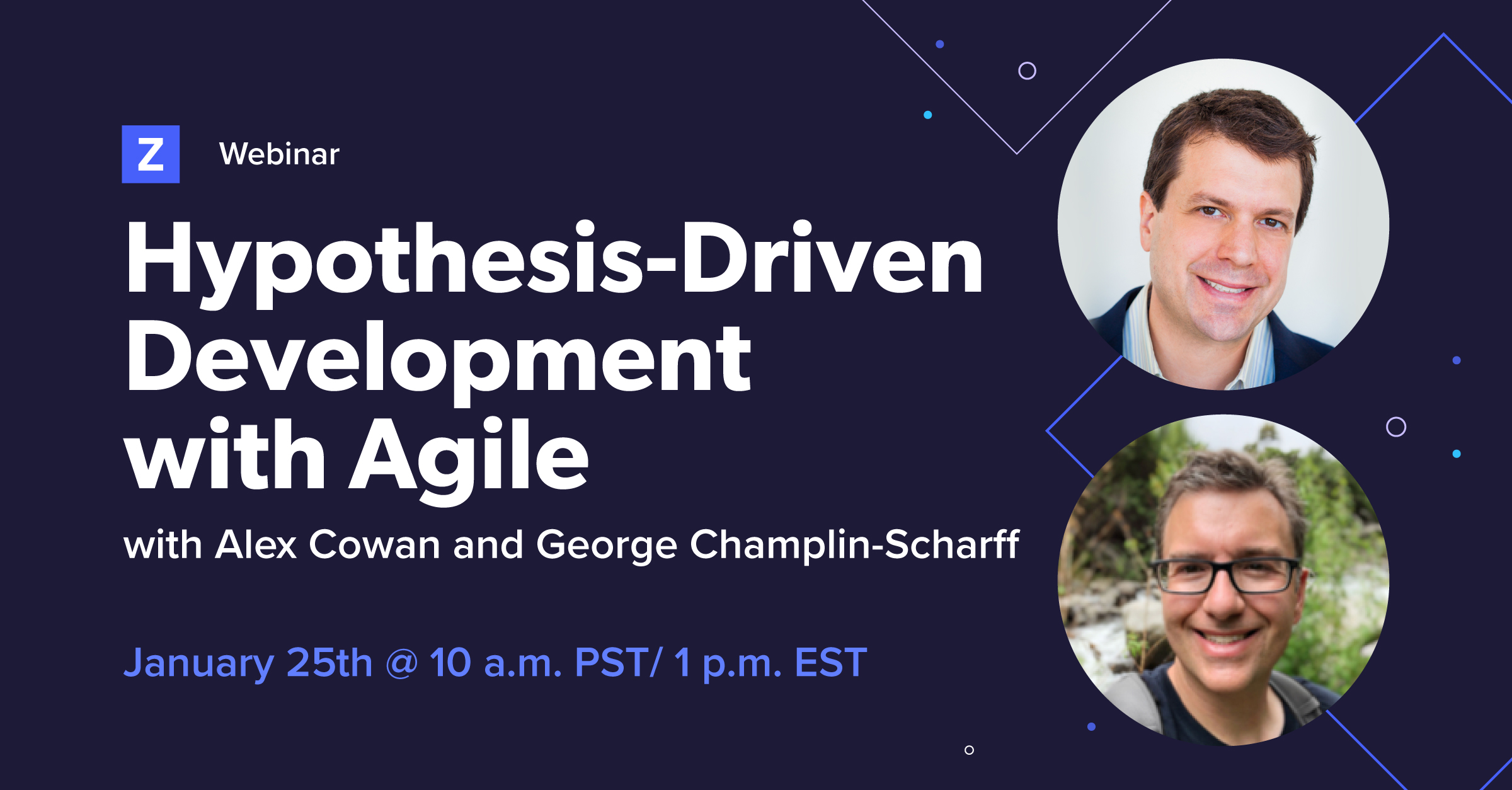 Z Webinar

Hypothesis-Driven Development with Agile

with Alex Cowan and George Champlin-Scharff

January 25th @ 10 a.m. PST/ 1 p.m. EST